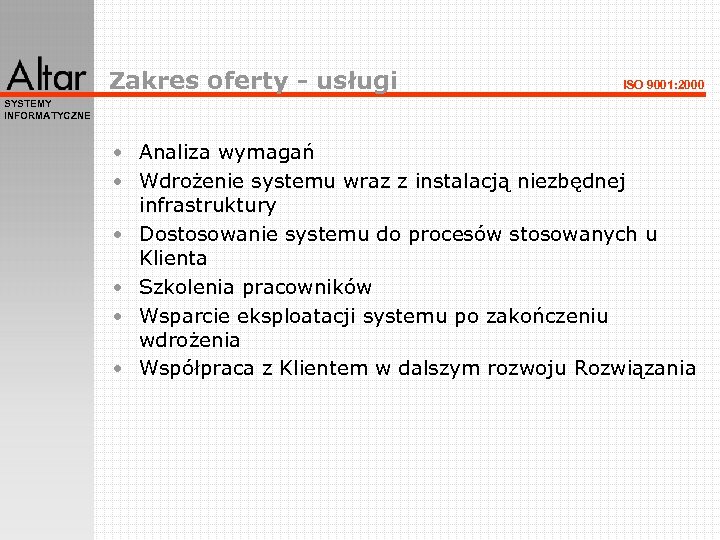 Altar
SYSTEMY INFORMATYCZNE

Zakres oferty - usługi

ISO 9001:2000

• Analiza wymagań
• Wdrożenie systemu wraz z instalacją niezbędnej infrastruktury
• Dostosowanie systemu do procesów stosowanych u Klienta
• Szkolenia pracowników
• Wsparcie eksploatacji systemu po zakończeniu wdrożenia
• Współpraca z Klientem w dalszym rozwoju Rozwiązania